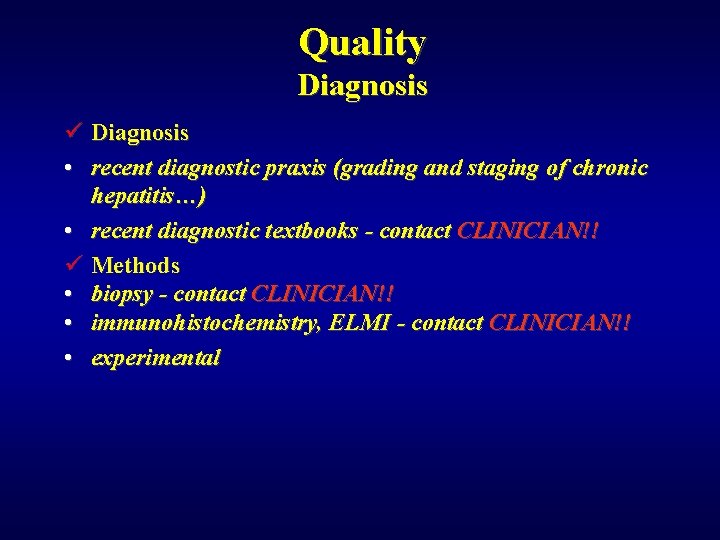 Quality
Diagnosis

✓ Diagnosis
• recent diagnostic praxis (grading and staging of chronic hepatitis…)
• recent diagnostic textbooks - contact CLINICIAN!!
✓ Methods
• biopsy - contact CLINICIAN!!
• immunohistochemistry, ELMI - contact CLINICIAN!!
• experimental